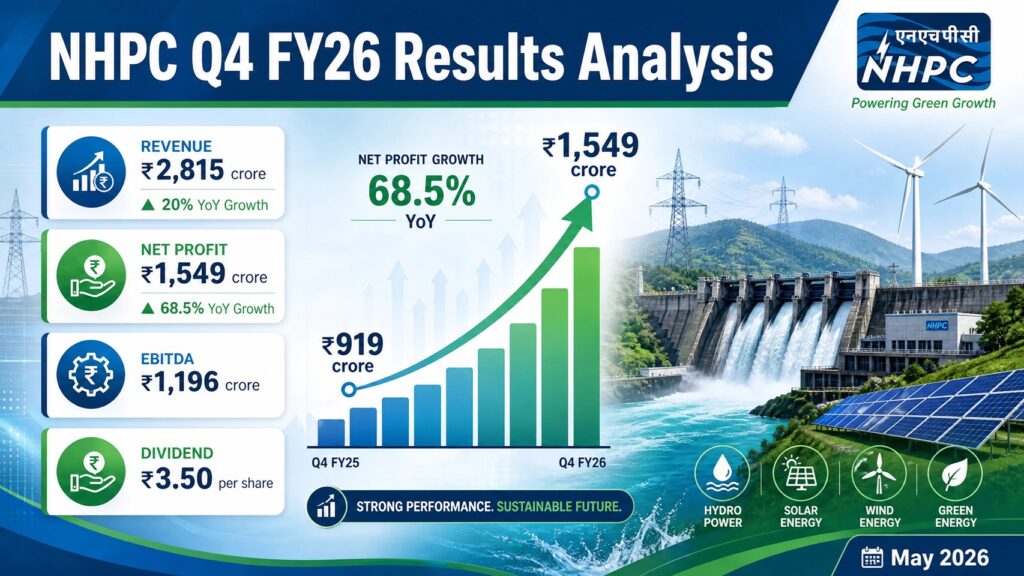 NHPC Q4 FY26 Results Analysis

एनएचपीसी
NHPC
Powering Green Growth

REVENUE
₹2,815 crore
▲ 20% YoY Growth

NET PROFIT
₹1,549 crore
▲ 68.5% YoY Growth

EBITDA
₹1,196 crore

DIVIDEND
₹3.50 per share

NET PROFIT GROWTH
68.5%
YoY

₹1,549
crore

₹919
crore

Q4 FY25
Q4 FY26

STRONG PERFORMANCE. SUSTAINABLE FUTURE.

NHPC

HYDRO POWER
SOLAR ENERGY
WIND ENERGY
GREEN ENERGY

May 2026